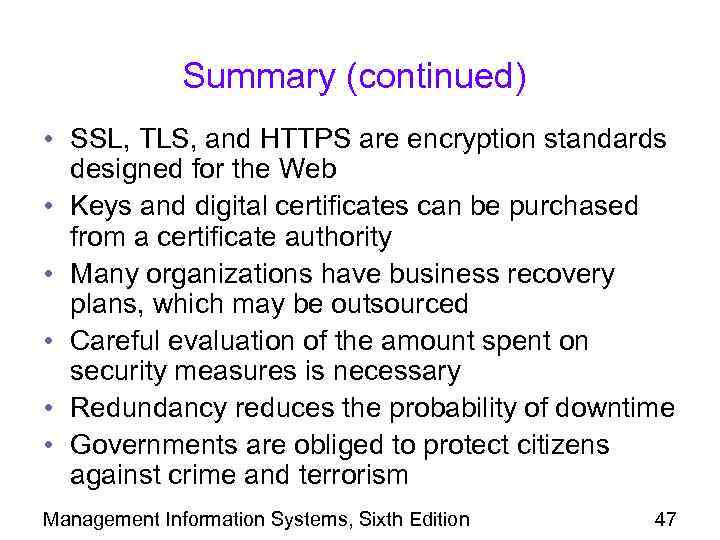 Summary (continued)

• SSL, TLS, and HTTPS are encryption standards designed for the Web
• Keys and digital certificates can be purchased from a certificate authority
• Many organizations have business recovery plans, which may be outsourced
• Careful evaluation of the amount spent on security measures is necessary
• Redundancy reduces the probability of downtime
• Governments are obliged to protect citizens against crime and terrorism

Management Information Systems, Sixth Edition

47